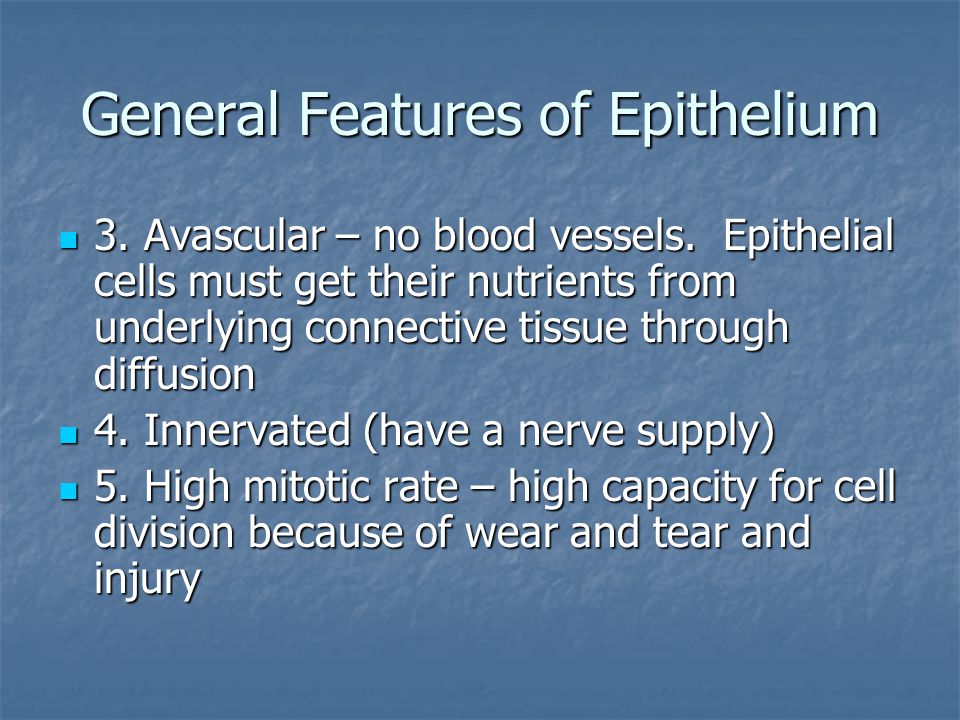 General Features of Epithelium

3. Avascular – no blood vessels. Epithelial cells must get their nutrients from underlying connective tissue through diffusion

4. Innervated (have a nerve supply)

5. High mitotic rate – high capacity for cell division because of wear and tear and injury